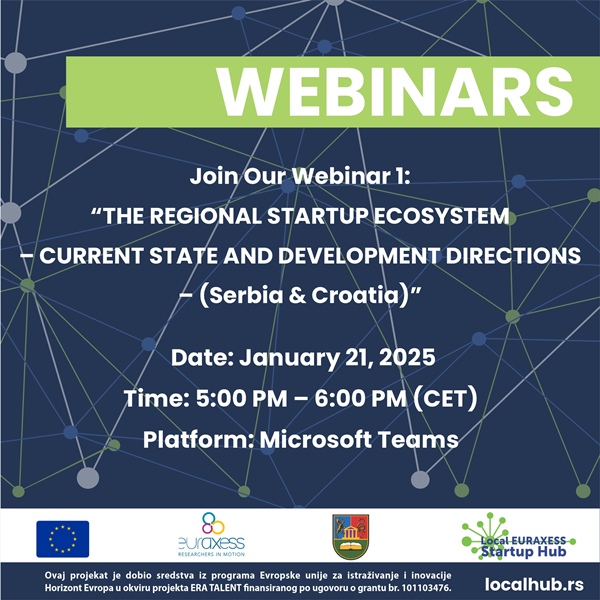 WEBINARS

Join Our Webinar 1:
“THE REGIONAL STARTUP ECOSYSTEM – CURRENT STATE AND DEVELOPMENT DIRECTIONS – (Serbia & Croatia)”

Date: January 21, 2025
Time: 5:00 PM – 6:00 PM (CET)
Platform: Microsoft Teams

euraxess
RESEARCHERS IN MOTION

Local EURAXESS Startup Hub

Ovaj projekat je dobio sredstva iz programa Evropske unije za istraživanje i inovacije Horizont Evropa u okviru projekta ERA TALENT finansiranog po ugovoru o grantu br. 101103476.

localhub.rs